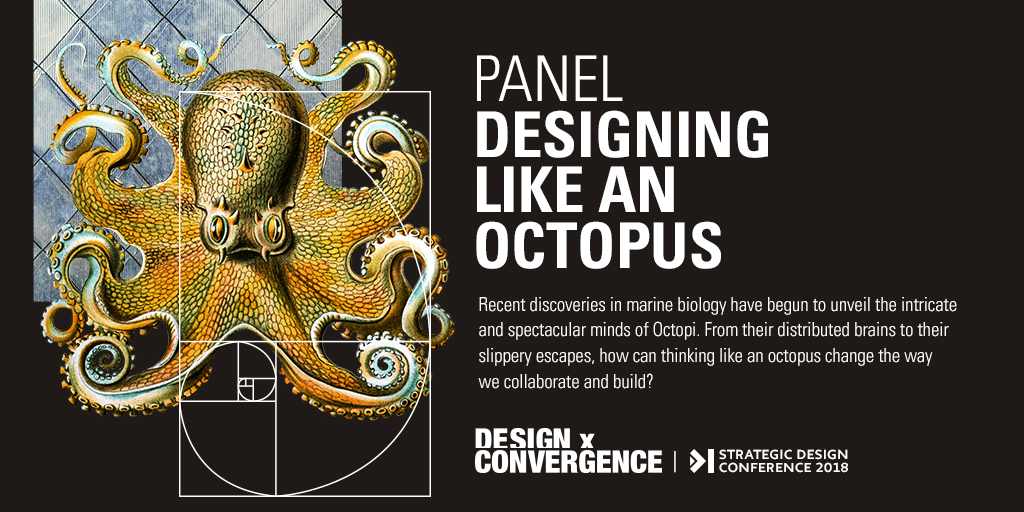 PANEL
DESIGNING LIKE AN OCTOPUS

Recent discoveries in marine biology have begun to unveil the intricate and spectacular minds of Octopi. From their distributed brains to their slippery escapes, how can thinking like an octopus change the way we collaborate and build?

DESIGN x CONVERGENCE | STRATEGIC DESIGN CONFERENCE 2018